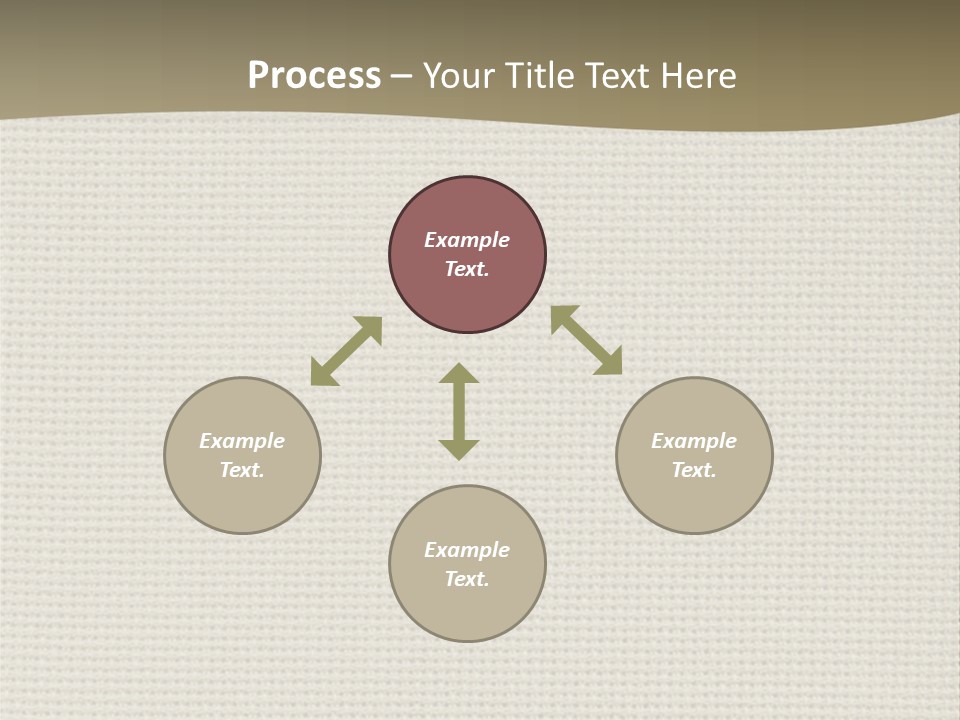 Process – Your Title Text Here

Example Text.

Example Text.

Example Text.

Example Text.